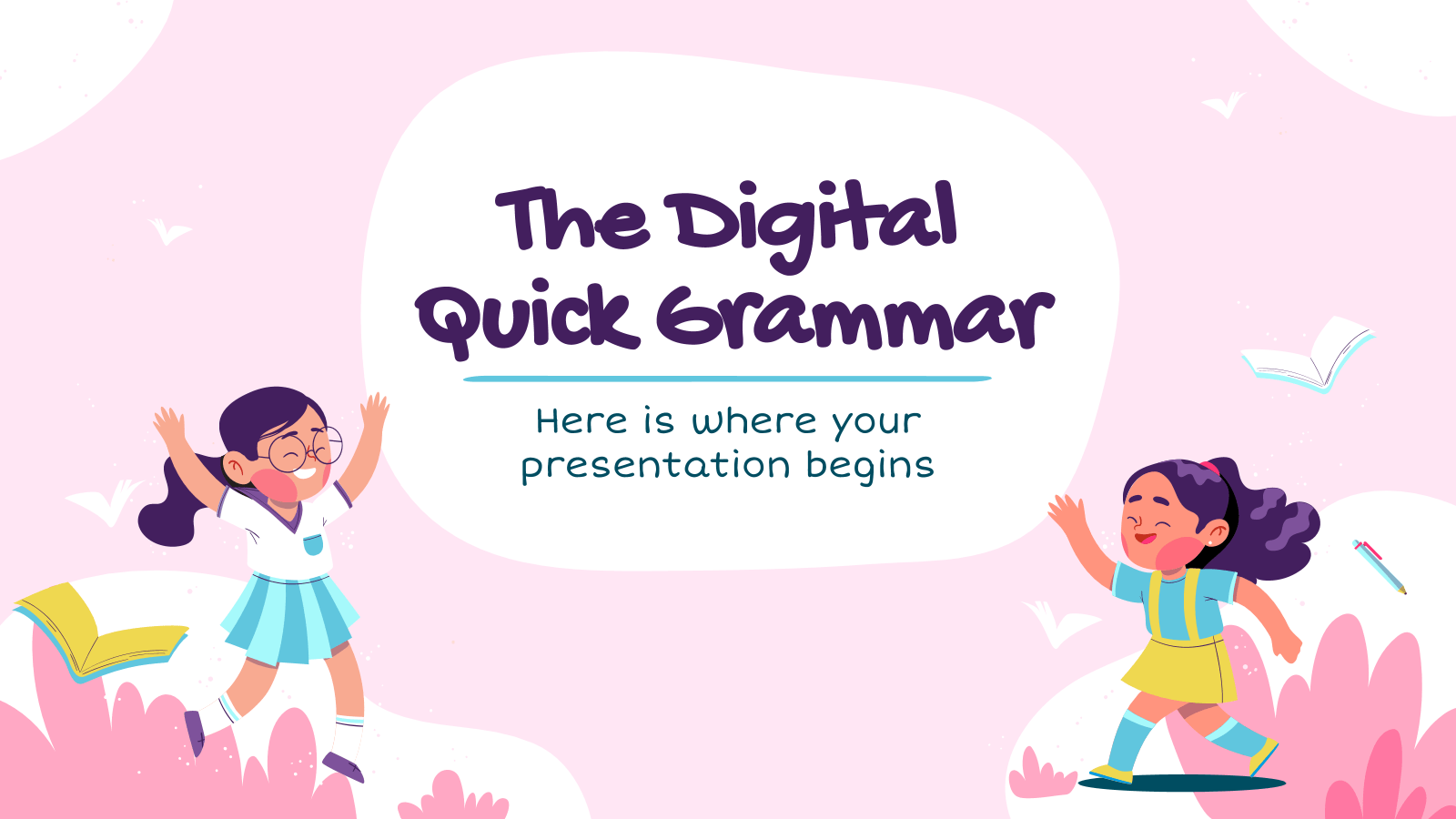 The Digital Quick Grammar

Here is where your presentation begins